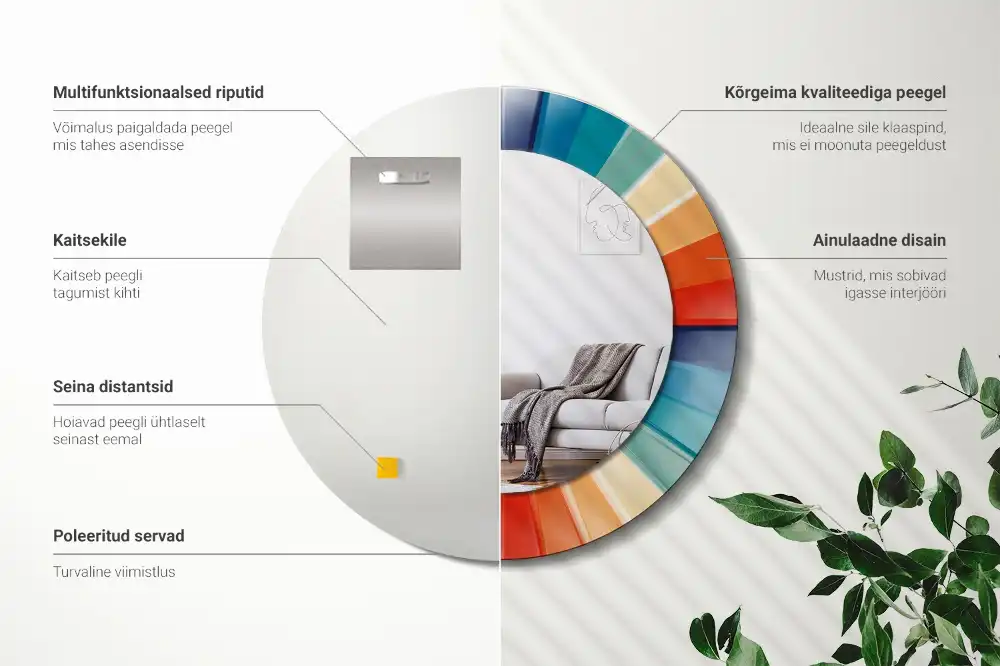 Multifunktsionaalsed riputid

Võimalus paigaldada peegel mis tahes asendisse

Kaitsekile

Kaitseb peegli tagumist kihti

Seina distantsid

Hoiavad peegli ühtlaselt seinast eemal

Poleeritud servad

Turvaline viimistlus

Kõrgeima kvaliteediga peegel

Ideaalne sile klaaspind, mis ei moonuta peegeldust

Ainulaadne disain

Mustrid, mis sobivad igasse interjööri